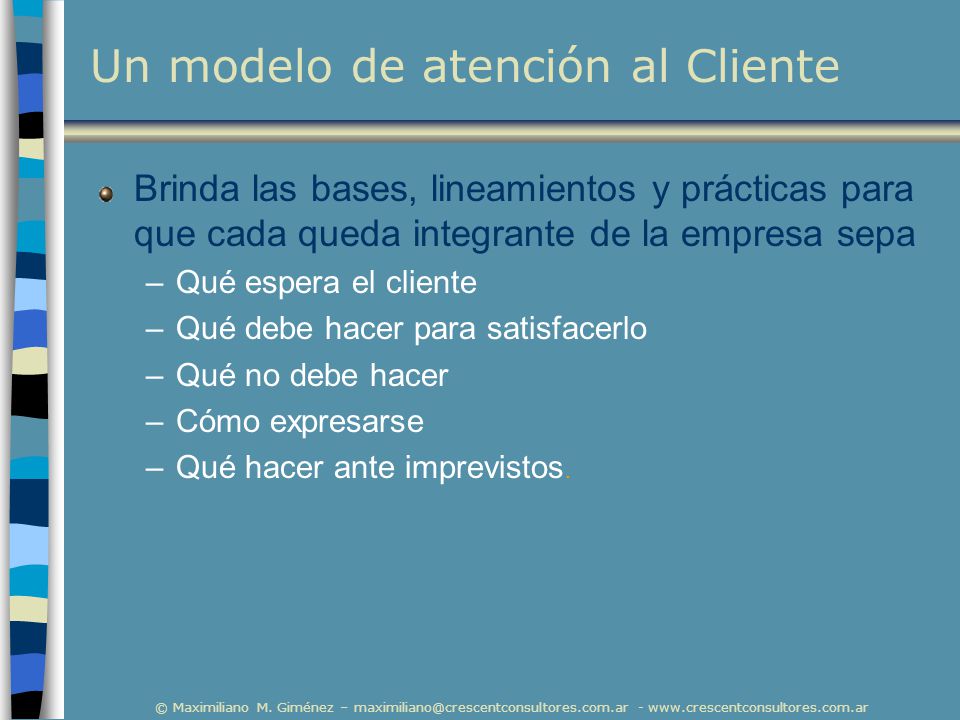 Un modelo de atención al Cliente

Brinda las bases, lineamientos y prácticas para que cada queda integrante de la empresa sepa

– Qué espera el cliente
– Qué debe hacer para satisfacerlo
– Qué no debe hacer
– Cómo expresarse
– Qué hacer ante imprevistos.

© Maximiliano M. Giménez – maximiliano@crescentconsultores.com.ar - www.crescentconsultores.com.ar